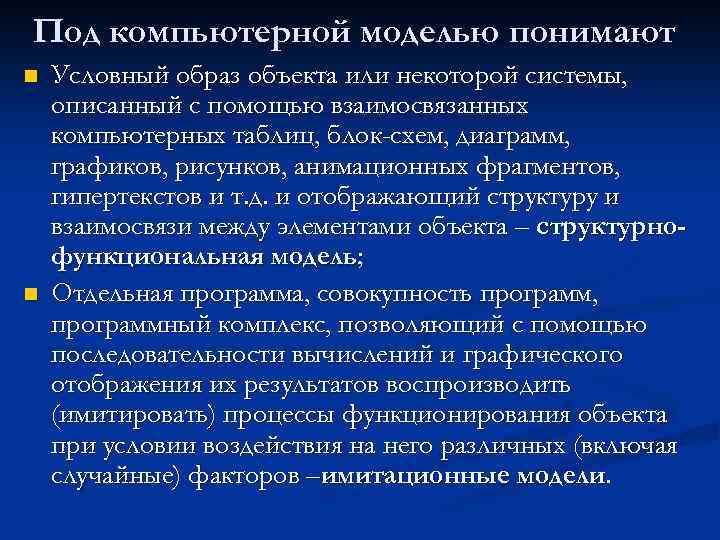 Под компьютерной моделью понимают

Условный образ объекта или некоторой системы, описанный с помощью взаимосвязанных компьютерных таблиц, блок-схем, диаграмм, графиков, рисунков, анимационных фрагментов, гипертекстов и т.д. и отображающий структуру и взаимосвязи между элементами объекта – структурно-функциональная модель;

Отдельная программа, совокупность программ, программный комплекс, позволяющий с помощью последовательности вычислений и графического отображения их результатов воспроизводить (имитировать) процессы функционирования объекта при условии воздействия на него различных (включая случайные) факторов –имитационные модели.